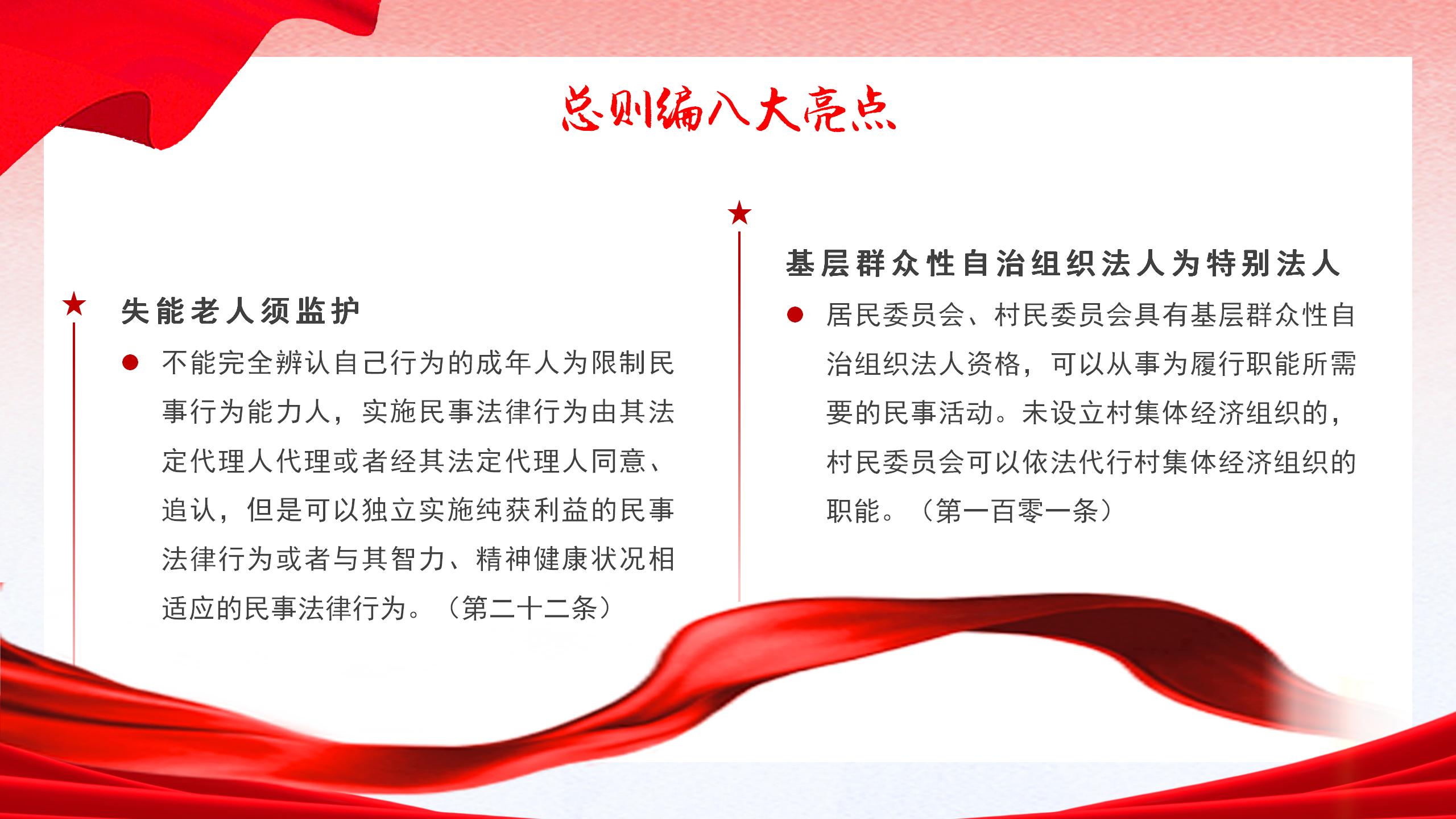 总则编八大亮点

失能老人须监护

不能完全辨认自己行为的成年人为限制民事行为能力人，实施民事法律行为由其法定代理人代理或者经其法定代理人同意、追认，但是可以独立实施纯获利益的民事法律行为或者与其智力、精神健康状况相适应的民事法律行为。（第二十二条）

基层群众性自治组织法人为特别法人

居民委员会、村民委员会具有基层群众性自治组织法人资格，可以从事为履行职能所需要的民事活动。未设立村集体经济组织的，村民委员会可以依法代行村集体经济组织的职能。（第一百零一条）